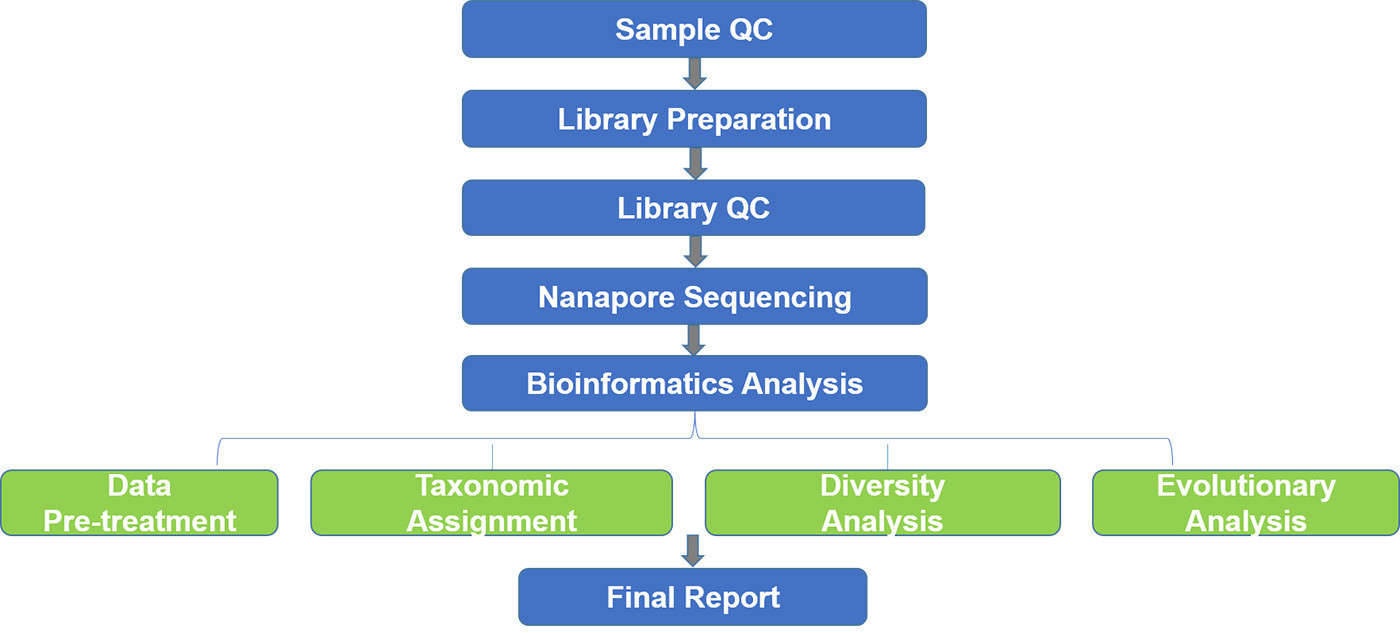 Sample QC

Library Preparation

Library QC

Nanapore Sequencing

Bioinformatics Analysis

Data Pre-treatment

Taxonomic Assignment

Diversity Analysis

Evolutionary Analysis

Final Report